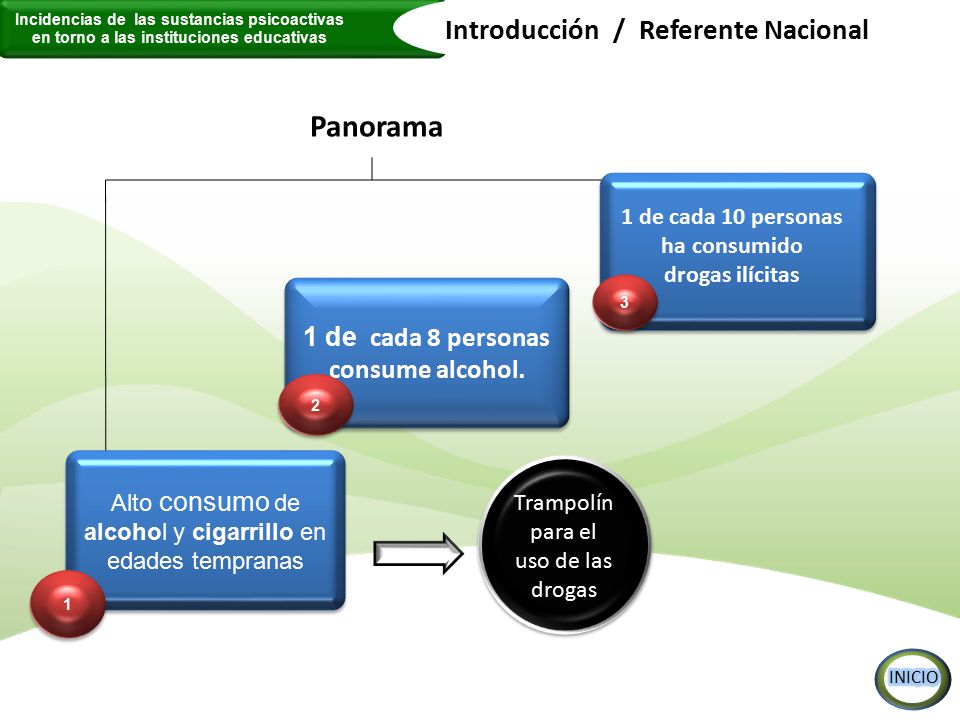 Incidencias de las sustancias psicoactivas en torno a las instituciones educativas

Introducción / Referente Nacional

Panorama

1 de cada 10 personas ha consumido drogas ilícitas

3

1 de cada 8 personas consume alcohol.

2

Alto consumo de alcohol y cigarrillo en edades tempranas

1

Trampolín para el uso de las drogas

INICIO